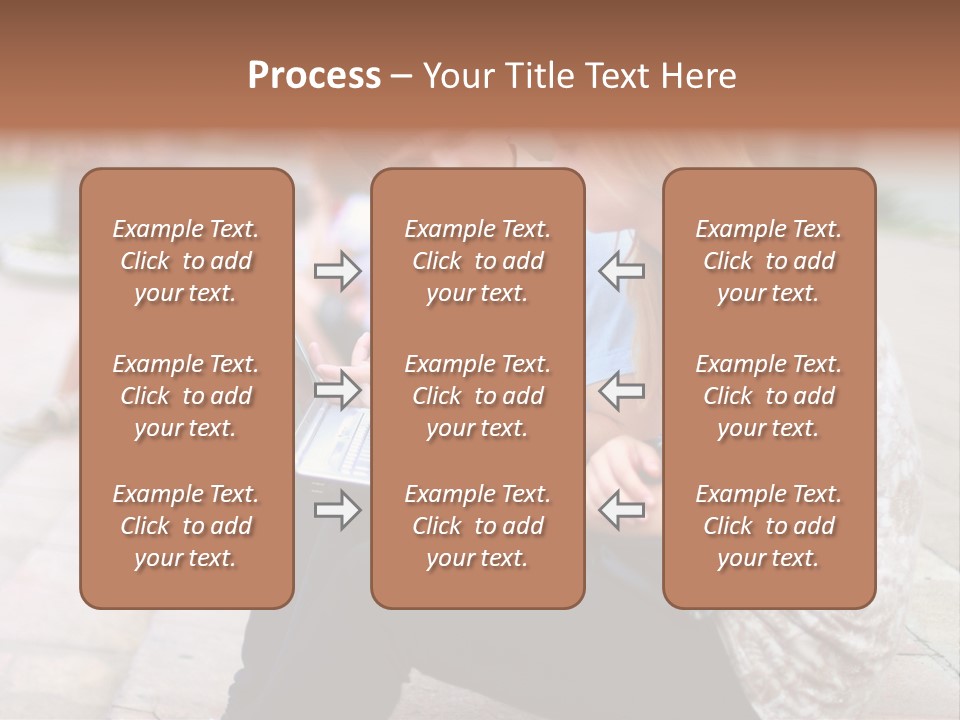 Process – Your Title Text Here

Example Text. Click to add your text.

Example Text. Click to add your text.

Example Text. Click to add your text.

Example Text. Click to add your text.

Example Text. Click to add your text.

Example Text. Click to add your text.

Example Text. Click to add your text.

Example Text. Click to add your text.

Example Text. Click to add your text.